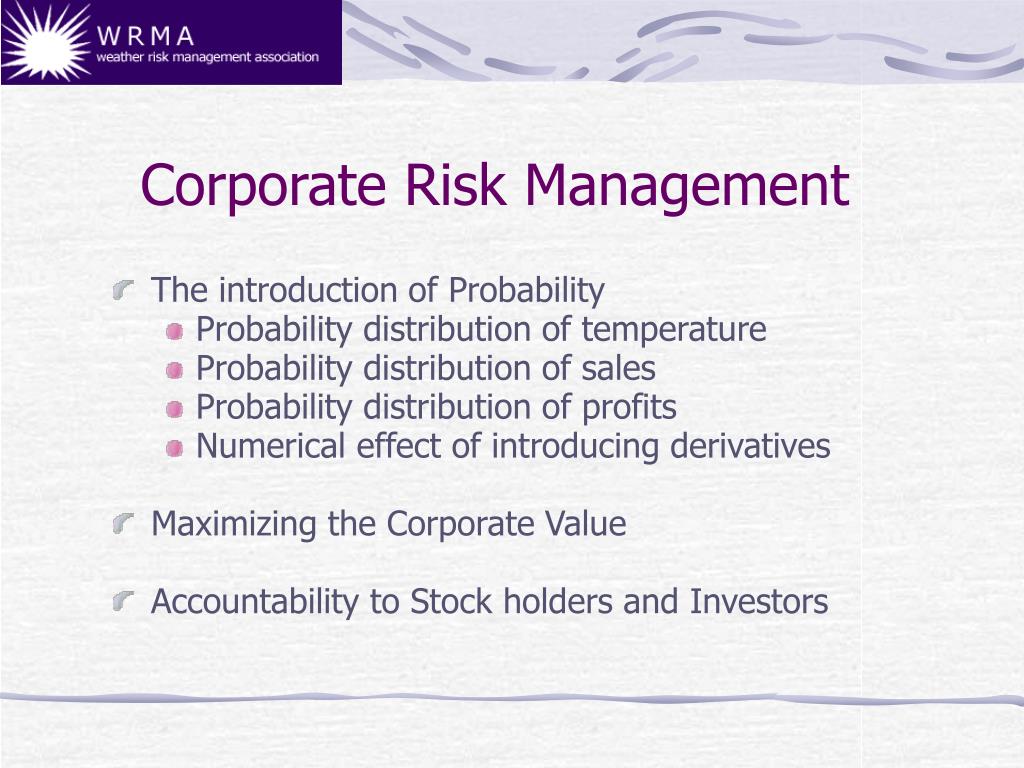 W R M A
weather risk management association

Corporate Risk Management

The introduction of Probability
Probability distribution of temperature
Probability distribution of sales
Probability distribution of profits
Numerical effect of introducing derivatives

Maximizing the Corporate Value

Accountability to Stock holders and Investors